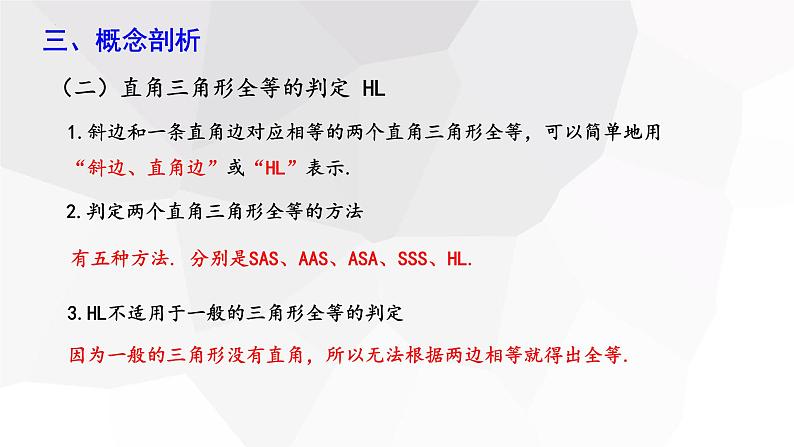 三、概念剖析

（二）直角三角形全等的判定 HL

1.斜边和一条直角边对应相等的两个直角三角形全等，可以简单地用“斜边、直角边”或“HL”表示.

2.判定两个直角三角形全等的方法

有五种方法. 分别是SAS、AAS、ASA、SSS、HL.

3.HL不适用于一般的三角形全等的判定

因为一般的三角形没有直角，所以无法根据两边相等就得出全等.